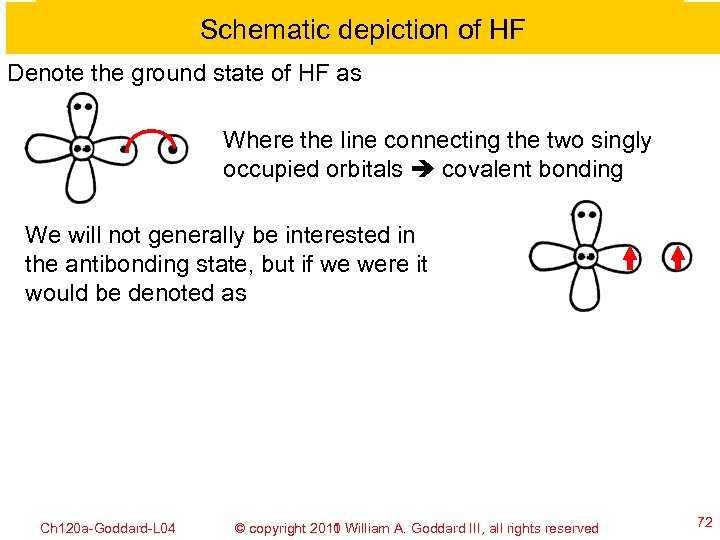 Schematic depiction of HF

Denote the ground state of HF as

Where the line connecting the two singly occupied orbitals ➔ covalent bonding

We will not generally be interested in the antibonding state, but if we were it would be denoted as

Ch120a-Goddard-L04

© copyright 2011 William A. Goddard III, all rights reserved

72